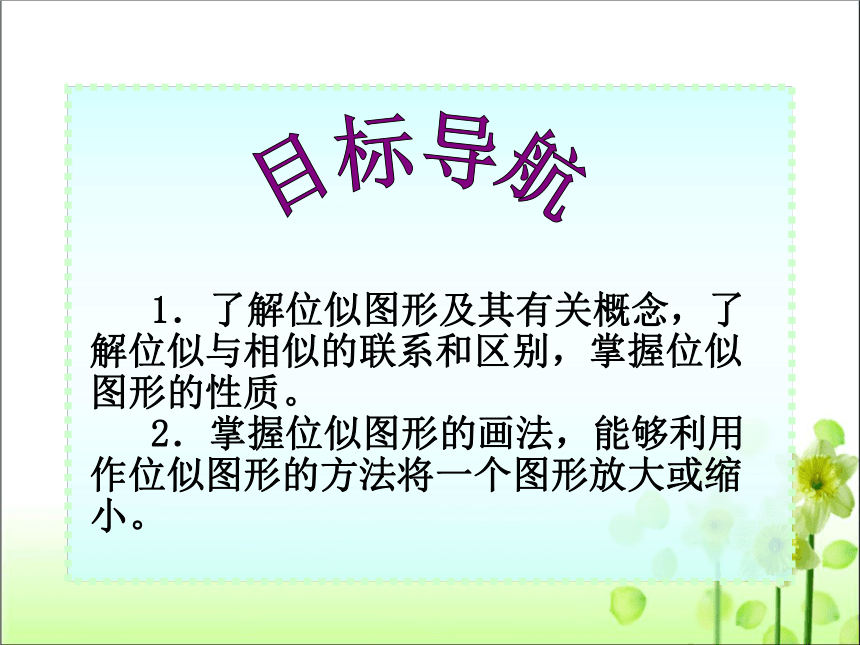 目标导航

1．了解位似图形及其有关概念，了解位似与相似的联系和区别，掌握位似图形的性质。

2．掌握位似图形的画法，能够利用作位似图形的方法将一个图形放大或缩小。